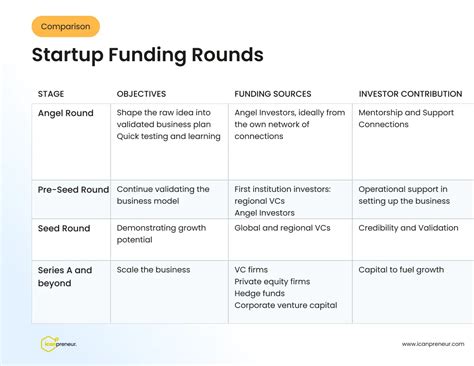 Comparison

Startup Funding Rounds

| STAGE | OBJECTIVES | FUNDING SOURCES | INVESTOR CONTRIBUTION |
|---|---|---|---|
| Angel Round | Shape the raw idea into validated business plan Quick testing and learning | Angel Investors, ideally from the own network of connections | Mentorship and Support Connections |
| Pre-Seed Round | Continue validating the business model | First institution investors: regional VCs Angel Investors | Operational support in setting up the business |
| Seed Round | Demonstrating growth potential | Global and regional VCs | Credibility and Validation |
| Series A and beyond | Scale the business | VC firms Private equity firms Hedge funds Corporate venture capital | Capital to fuel growth |

icanpreneur.

www.icanpreneur.com